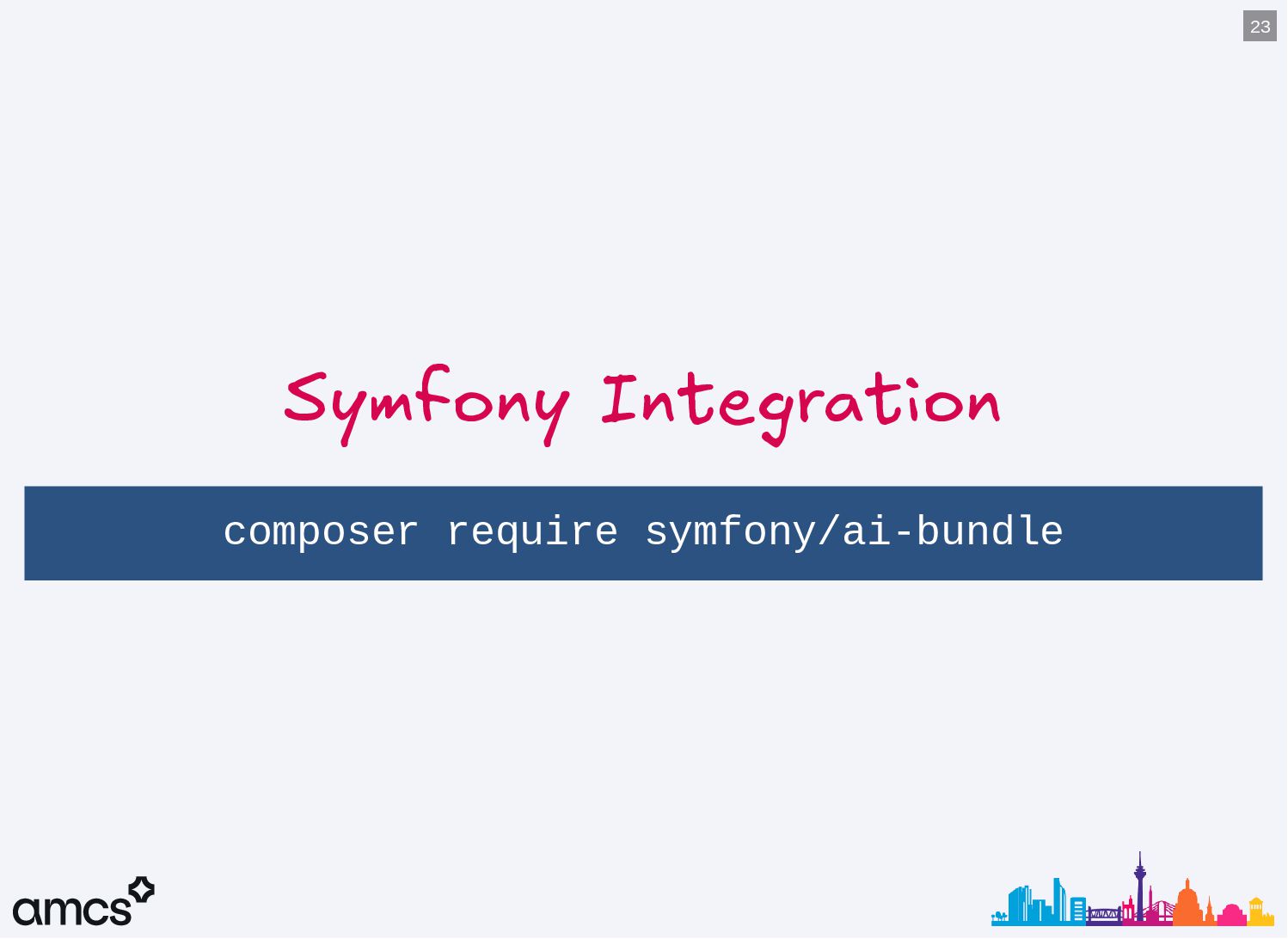 23

Symfony Integration

composer require symfony/ai-bundle

amcs